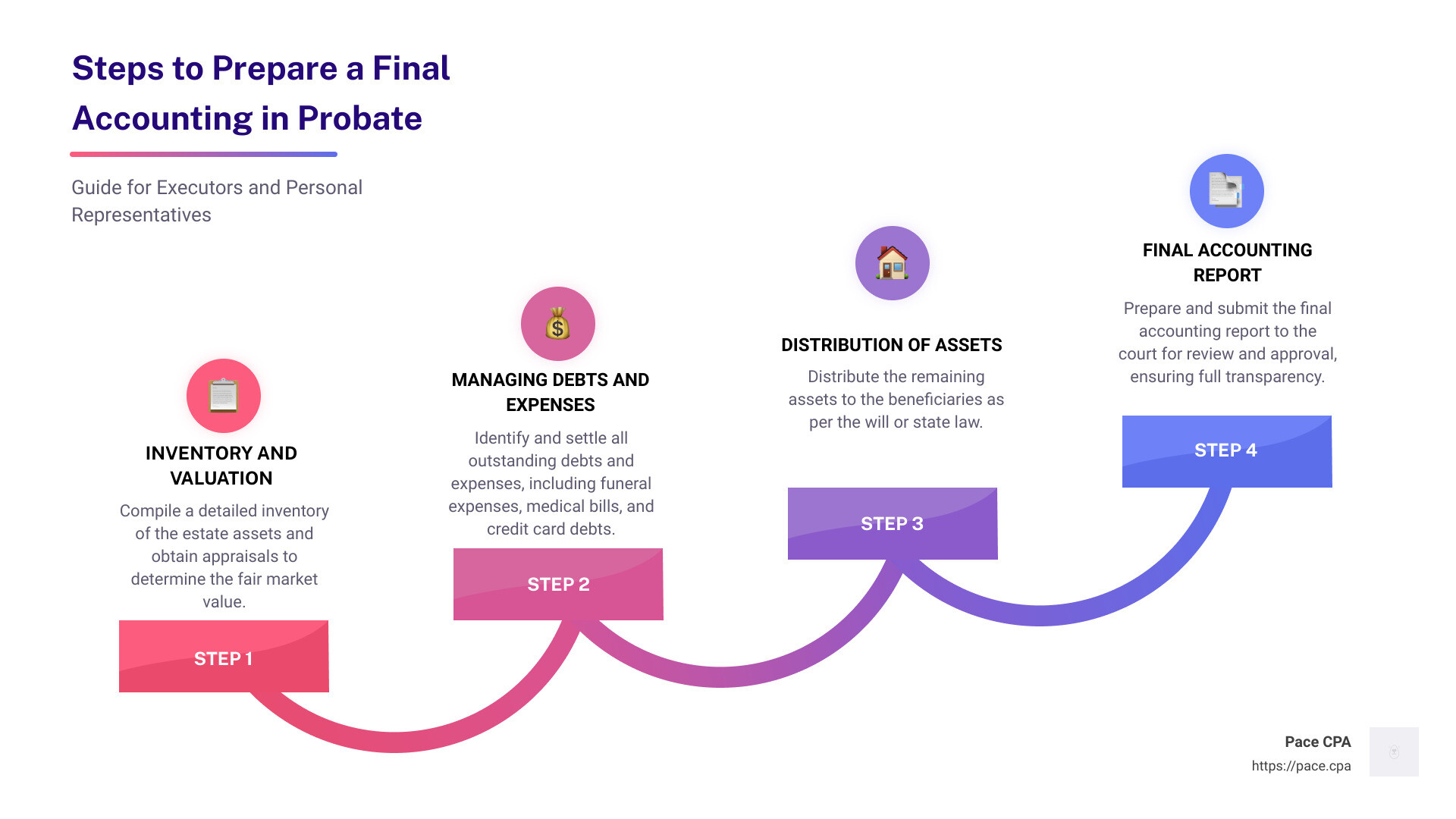 Steps to Prepare a Final Accounting in Probate

Guide for Executors and Personal Representatives

INVENTORY AND VALUATION

Compile a detailed inventory of the estate assets and obtain appraisals to determine the fair market value.

STEP 1

MANAGING DEBTS AND EXPENSES

Identify and settle all outstanding debts and expenses, including funeral expenses, medical bills, and credit card debts.

STEP 2

DISTRIBUTION OF ASSETS

Distribute the remaining assets to the beneficiaries as per the will or state law.

STEP 3

FINAL ACCOUNTING REPORT

Prepare and submit the final accounting report to the court for review and approval, ensuring full transparency.

STEP 4

Pace CPA
https://pace.cpa